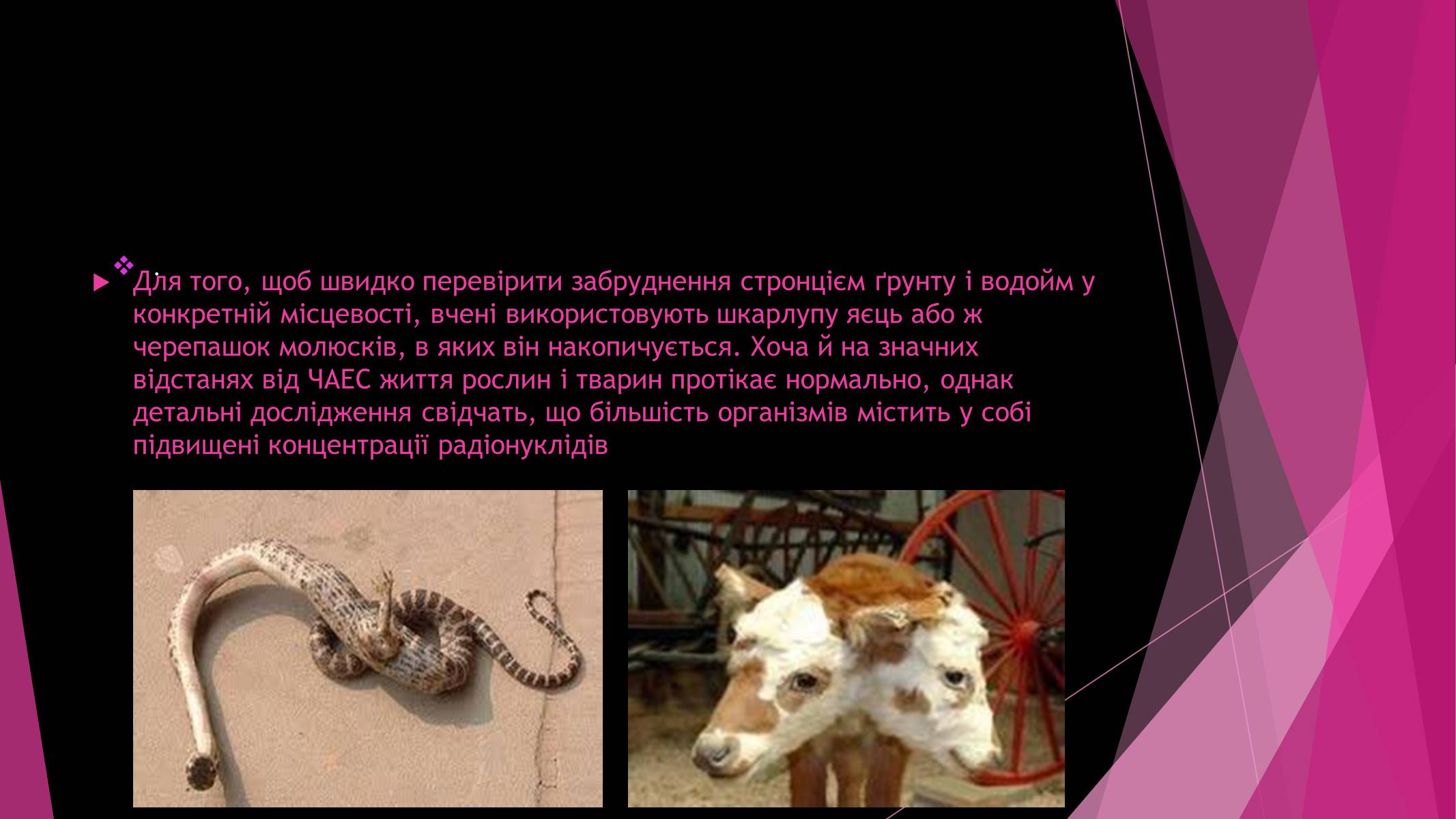 Для того, щоб швидко перевірити забруднення стронцієм ґрунту і водойм у конкретній місцевості, вчені використовують шкарлупу яєць або ж черепашок молюсків, в яких він накопичується. Хоча й на значних відстанях від ЧАЕС життя рослин і тварин протікає нормально, однак детальні дослідження свідчать, що більшість організмів містить у собі підвищені концентрації радіонуклідів